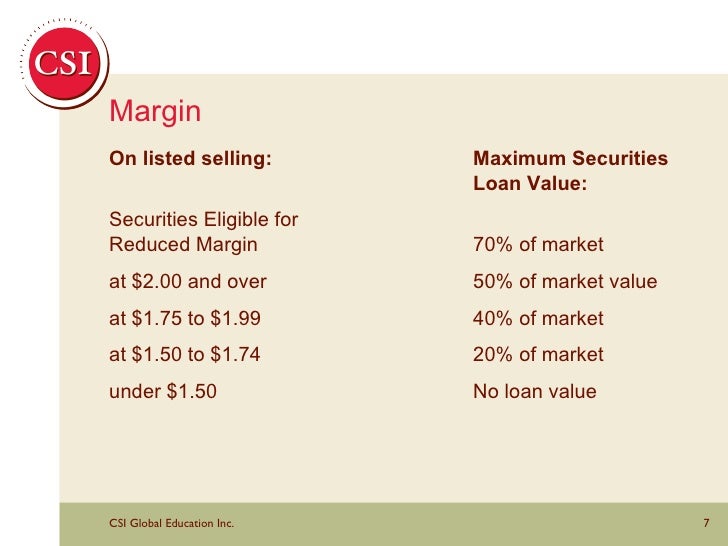 CSI

Margin

| On listed selling: | Maximum Securities Loan Value: |
|---|---|
| Securities Eligible for Reduced Margin | 70% of market |
| at \$2.00 and over | 50% of market value |
| at \$1.75 to \$1.99 | 40% of market |
| at \$1.50 to \$1.74 | 20% of market |
| under \$1.50 | No loan value |

CSI Global Education Inc.

7